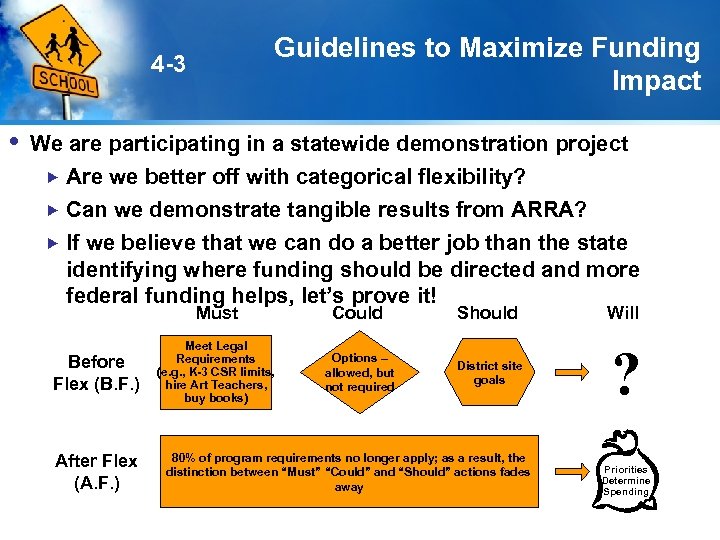 SCHOOL

4-3

Guidelines to Maximize Funding Impact

• We are participating in a statewide demonstration project
 ▸ Are we better off with categorical flexibility?
 ▸ Can we demonstrate tangible results from ARRA?
 ▸ If we believe that we can do a better job than the state identifying where funding should be directed and more federal funding helps, let's prove it!

Must

Could

Should

Will

Before Flex (B.F.)

Meet Legal Requirements (e.g., K-3 CSR limits, hire Art Teachers, buy books)

Options – allowed, but not required

District site goals

?

After Flex (A.F.)

80% of program requirements no longer apply; as a result, the distinction between "Must" "Could" and "Should" actions fades away

Priorities Determine Spending